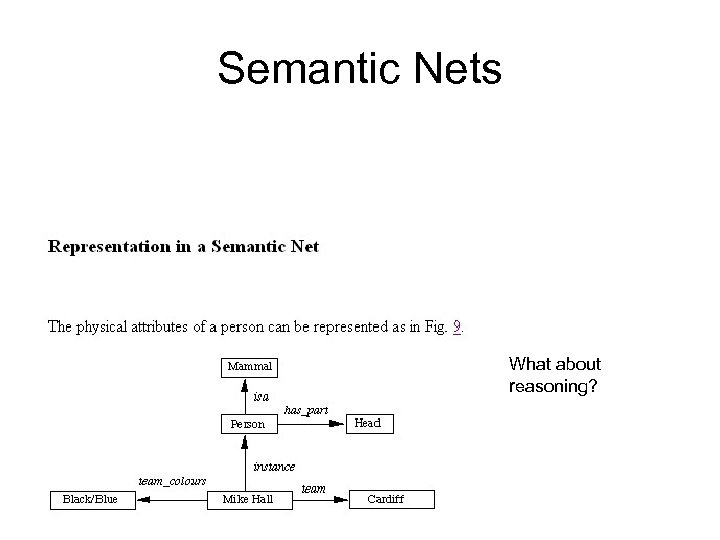 Semantic Nets

Representation in a Semantic Net

The physical attributes of a person can be represented as in Fig. 9.

Mammal

isa

has_part

Person

Head

instance

team_colours

team

Black/Blue

Mike Hall

Cardiff

What about reasoning?